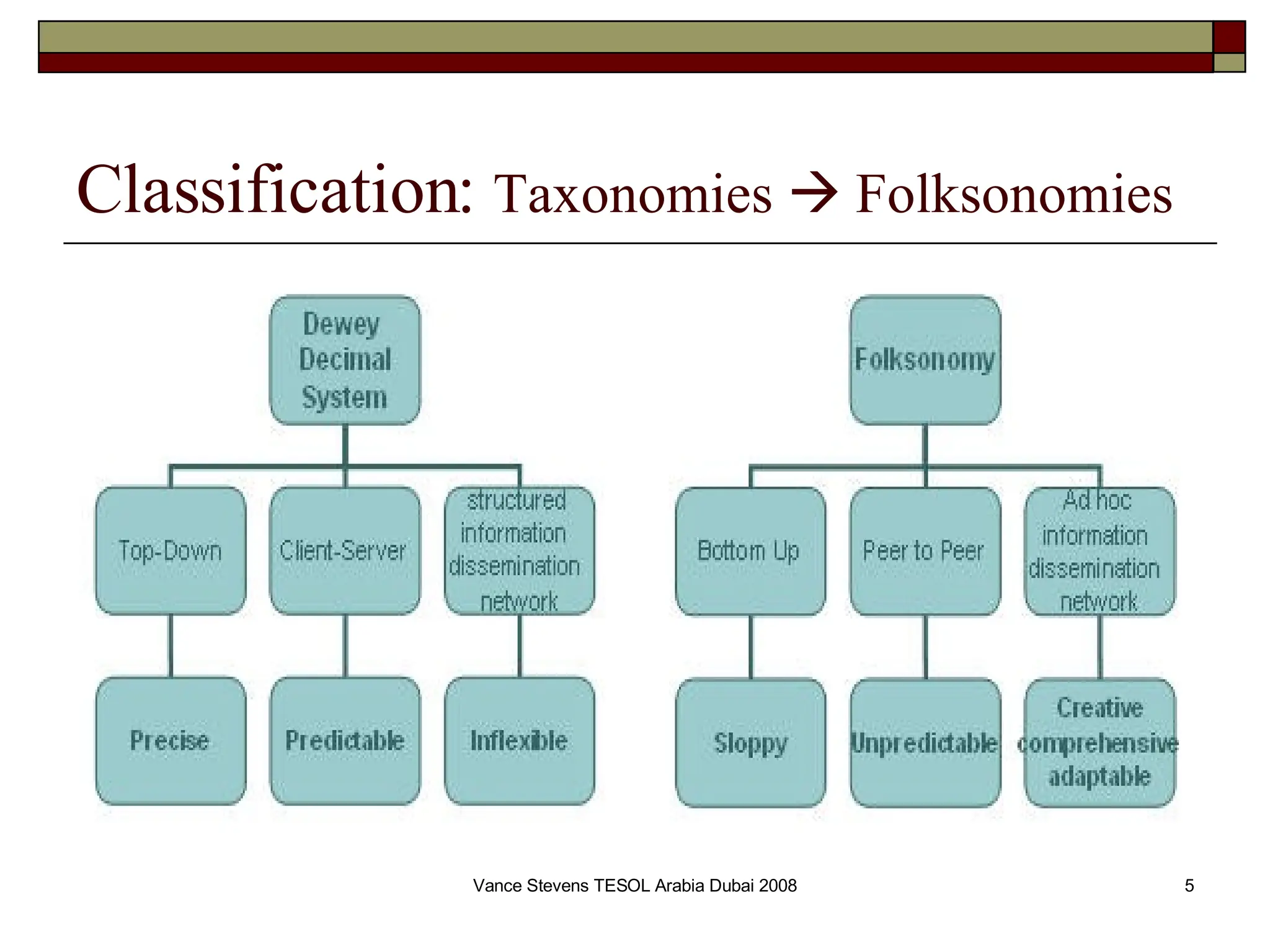 Classification: Taxonomies → Folksonomies

Dewey Decimal System

Top-Down

Client-Server

structured information dissemination network

Precise

Predictable

Inflexible

Folksonomy

Bottom Up

Peer to Peer

Ad hoc information dissemination network

Sloppy

Unpredictable

Creative comprehensive adaptable

Vance Stevens TESOL Arabia Dubai 2008

5